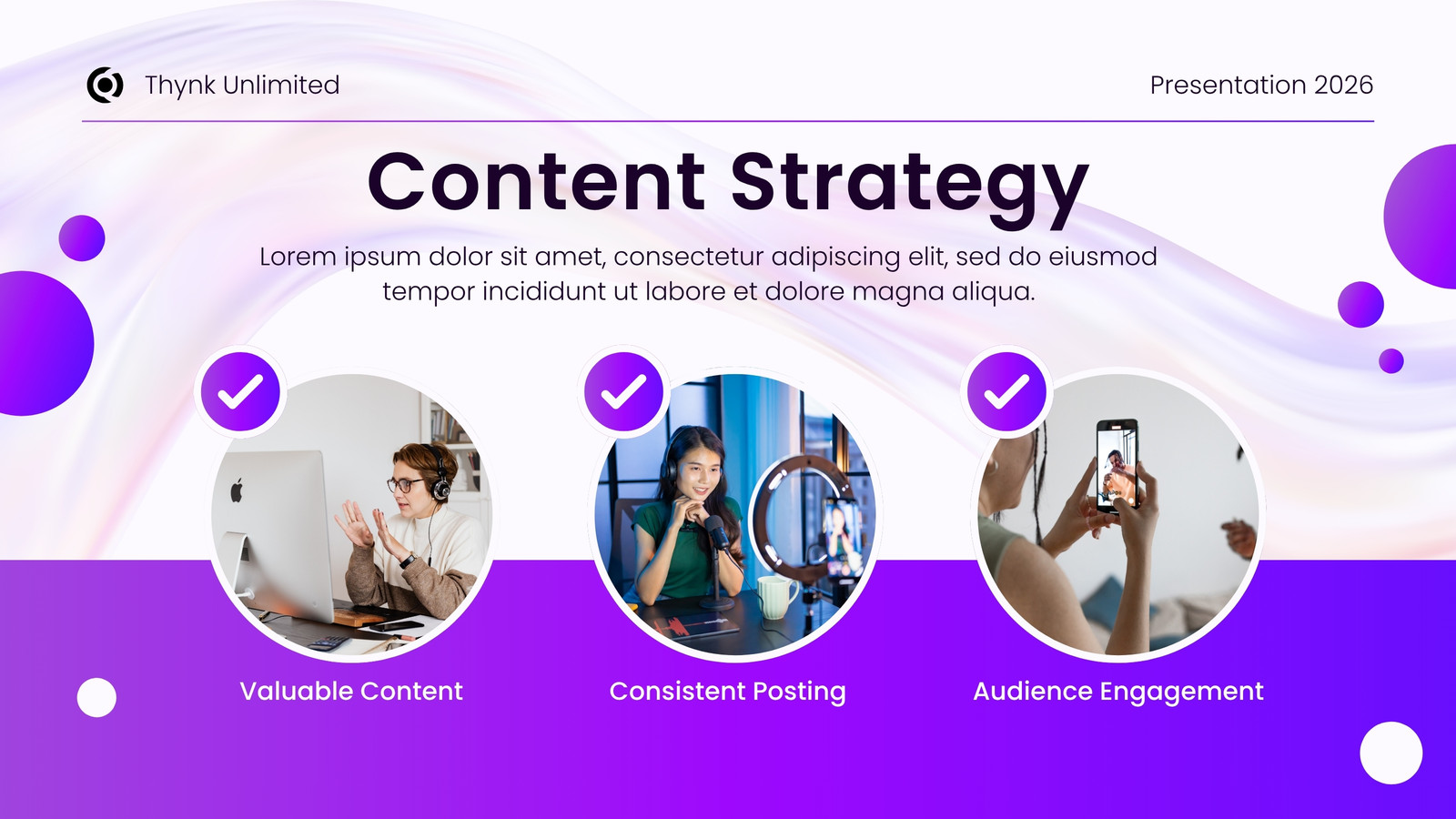 Thynk Unlimited

Presentation 2026

Content Strategy

Lorem ipsum dolor sit amet, consectetur adipiscing elit, sed do eiusmod tempor incididunt ut labore et dolore magna aliqua.

Valuable Content

Consistent Posting

Audience Engagement